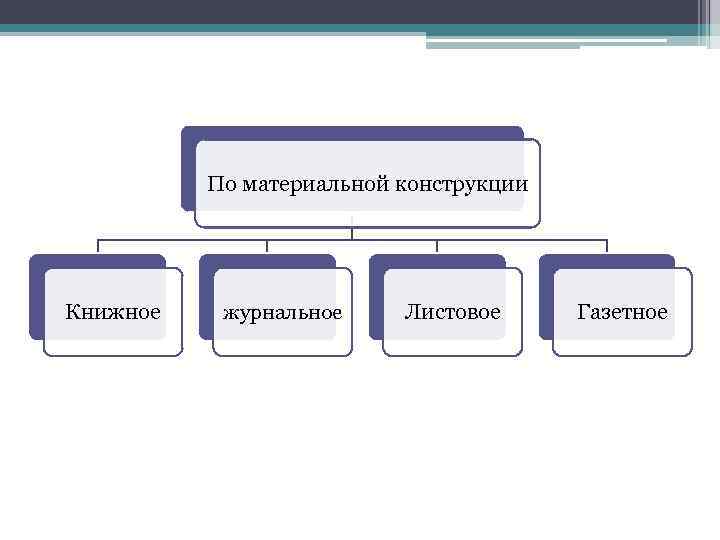 По материальной конструкции

Книжное

журнальное

Листовое

Газетное